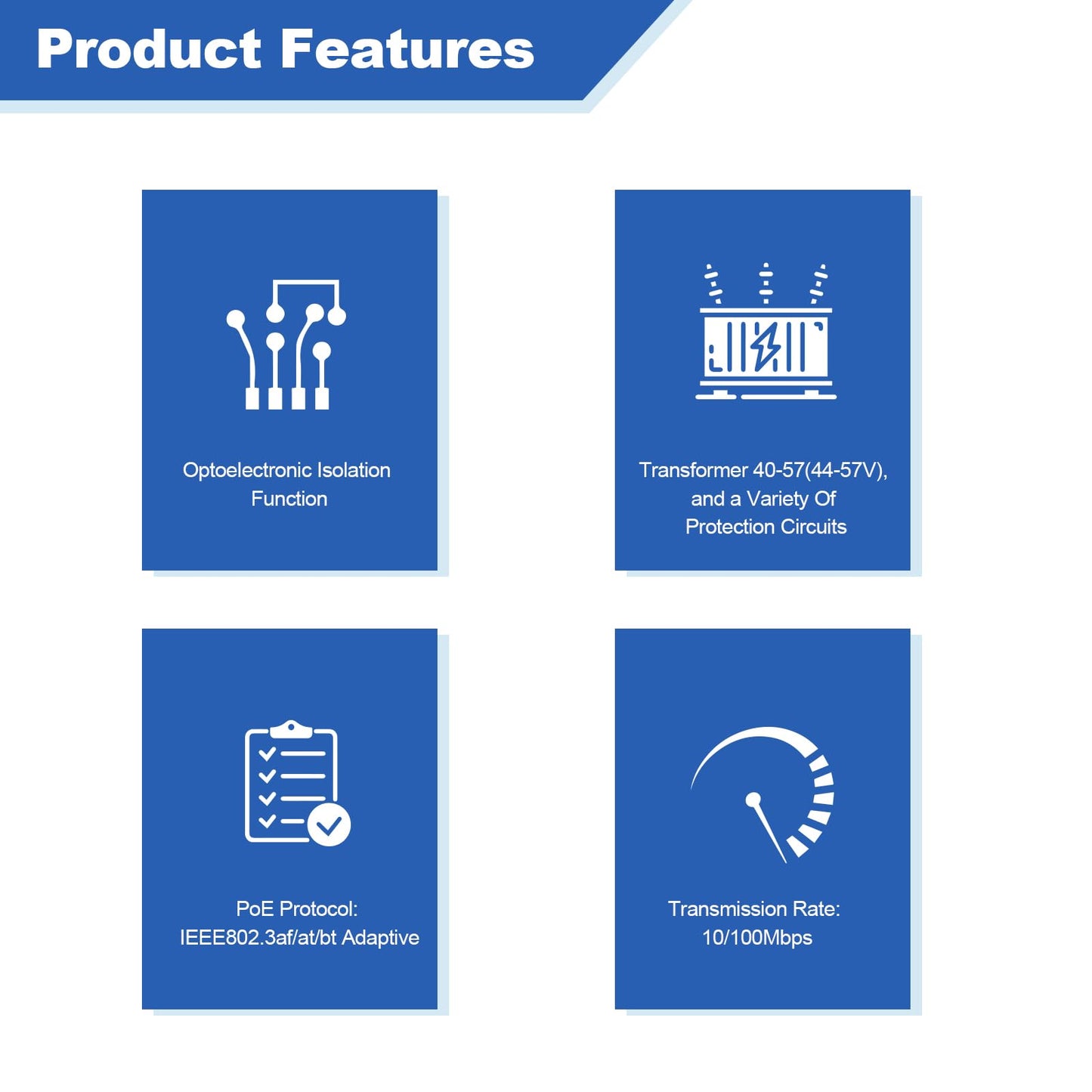 Product Features

Optoelectronic Isolation Function

Transformer 40-57(44-57V), and a Variety Of Protection Circuits

PoE Protocol: IEEE802.3af/at/bt Adaptive

Transmission Rate: 10/100Mbps